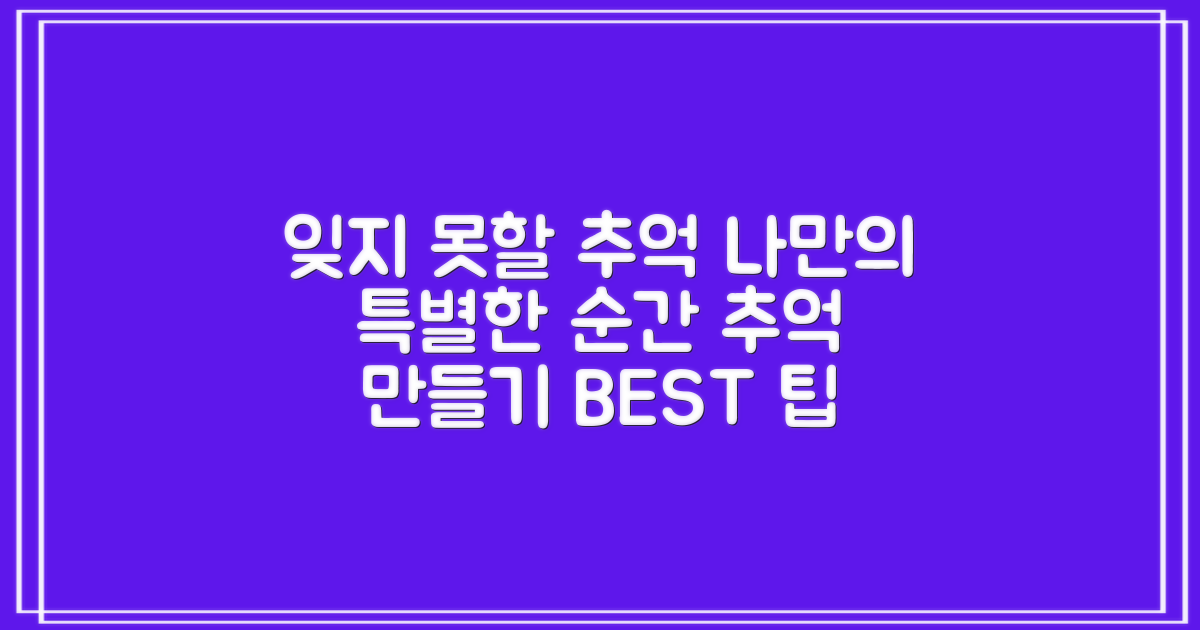 잊지 못할 추억 나만의 특별한 순간 추억 만들기 BEST 팁